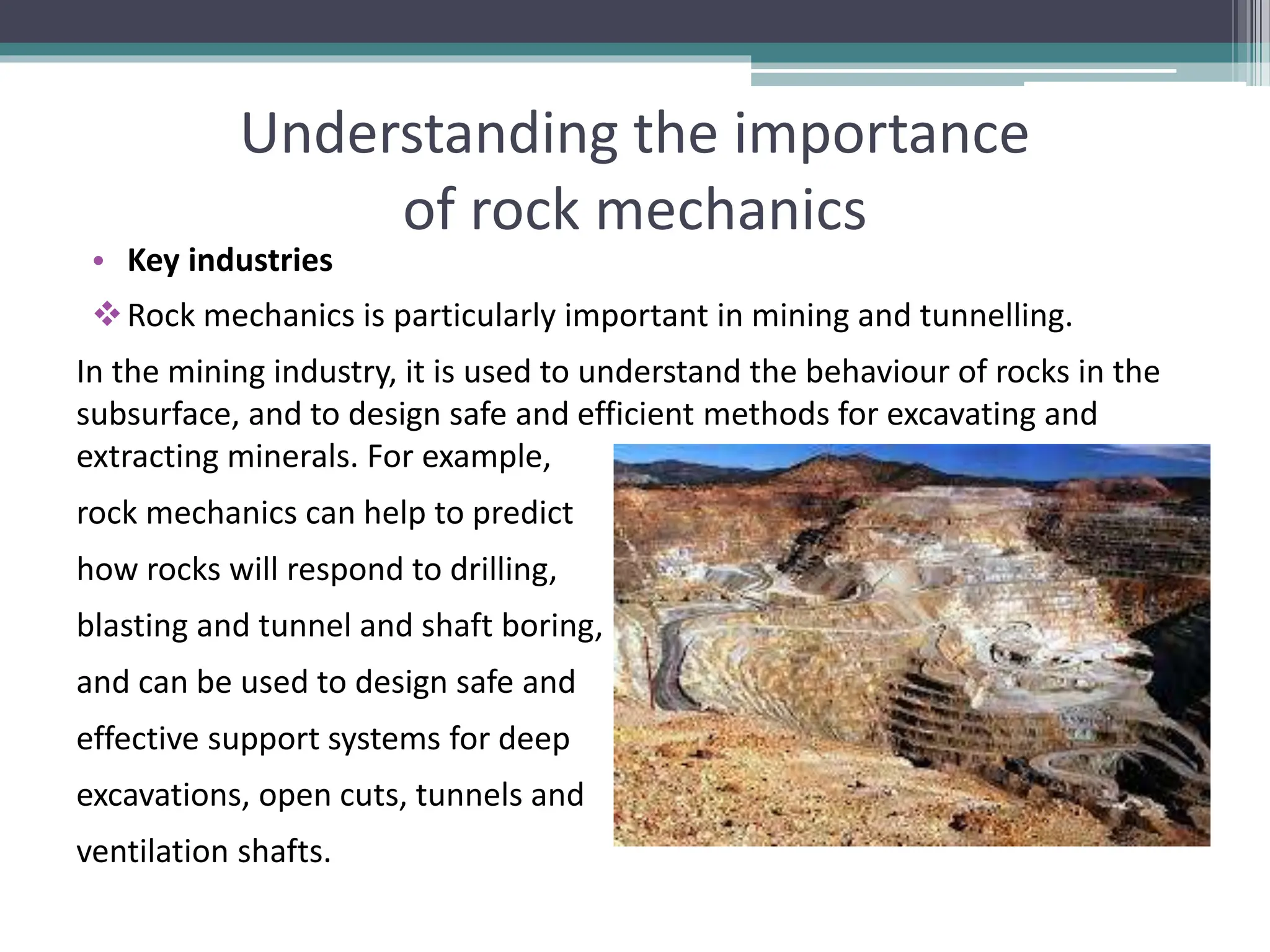 Understanding the importance of rock mechanics

• **Key industries**

❖ Rock mechanics is particularly important in mining and tunnelling.

In the mining industry, it is used to understand the behaviour of rocks in the subsurface, and to design safe and efficient methods for excavating and extracting minerals. For example, rock mechanics can help to predict how rocks will respond to drilling, blasting and tunnel and shaft boring, and can be used to design safe and effective support systems for deep excavations, open cuts, tunnels and ventilation shafts.